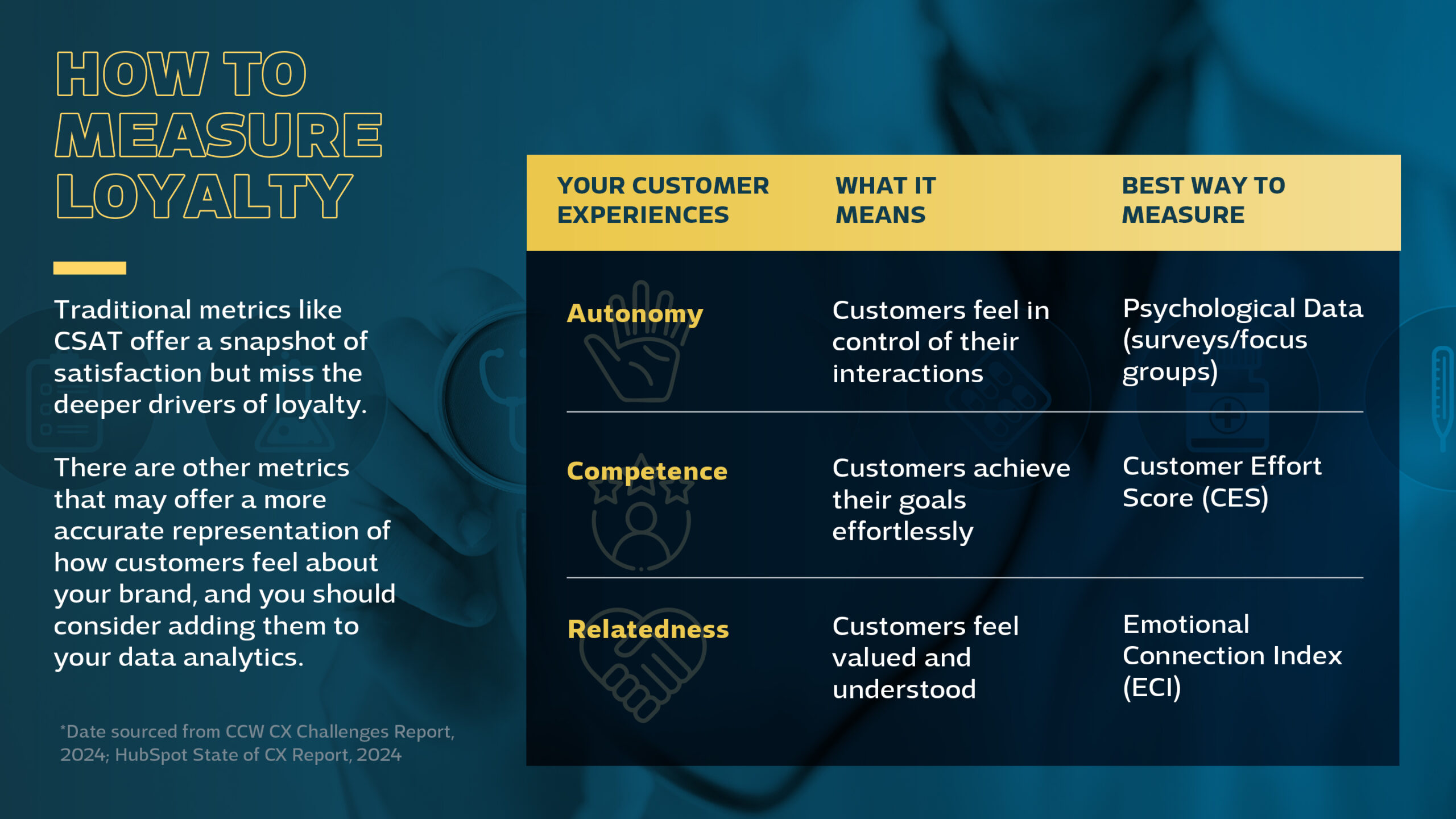 HOW TO MEASURE LOYALTY

Traditional metrics like CSAT offer a snapshot of satisfaction but miss the deeper drivers of loyalty.

There are other metrics that may offer a more accurate representation of how customers feel about your brand, and you should consider adding them to your data analytics.

*Date sourced from CCW CX Challenges Report, 2024; HubSpot State of CX Report, 2024

| YOUR CUSTOMER EXPERIENCES | WHAT IT MEANS | BEST WAY TO MEASURE |
|---|---|---|
| Autonomy | Customers feel in control of their interactions | Psychological Data (surveys/focus groups) |
| Competence | Customers achieve their goals effortlessly | Customer Effort Score (CES) |
| Relatedness | Customers feel valued and understood | Emotional Connection Index (ECI) |